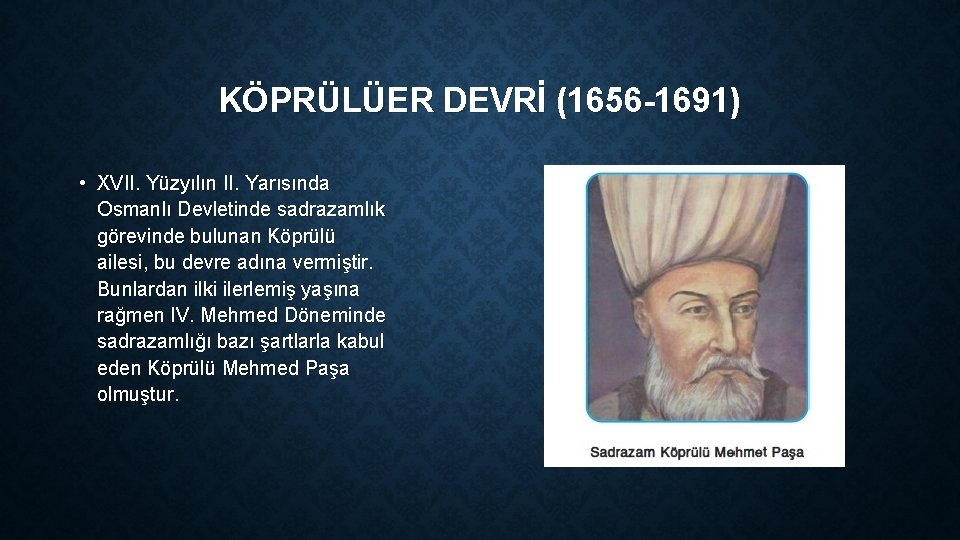 KÖPRÜLÜER DEVRİ (1656-1691)

• XVII. Yüzyılın II. Yarısında Osmanlı Devletinde sadrazamlık görevinde bulunan Köprülü ailesi, bu devre adına vermiştir. Bunlardan ilki ilerlemiş yaşına rağmen IV. Mehmed Döneminde sadrazamlığı bazı şartlarla kabul eden Köprülü Mehmed Paşa olmuştur.

Sadrazam Köprülü Mehmet Paşa